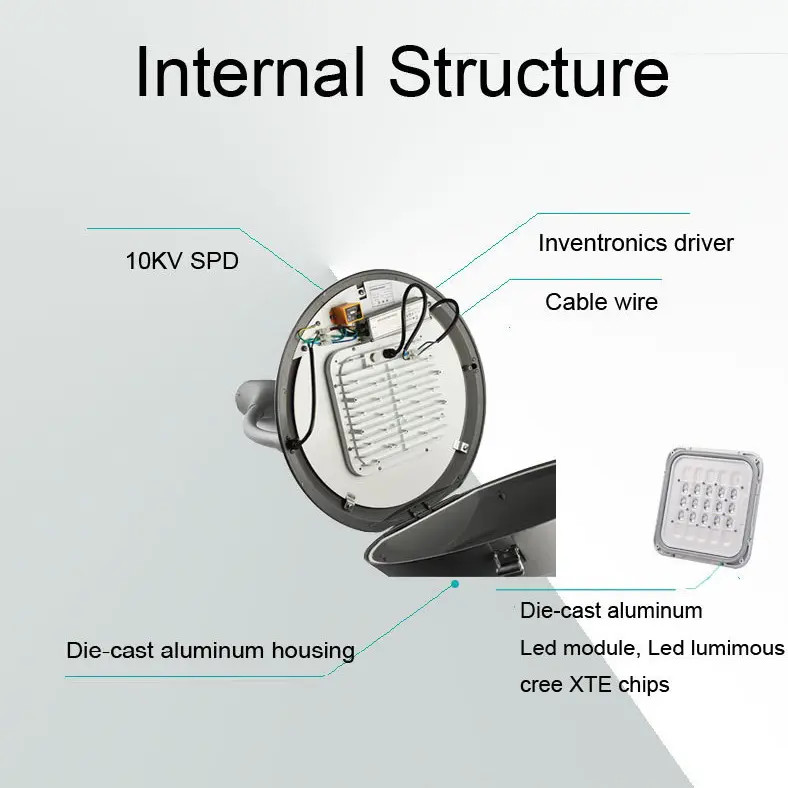 Internal Structure

10KV SPD

Inventronics driver

Cable wire

Die-cast aluminum housing

Die-cast aluminum
Led module, Led lumimous
cree XTE chips